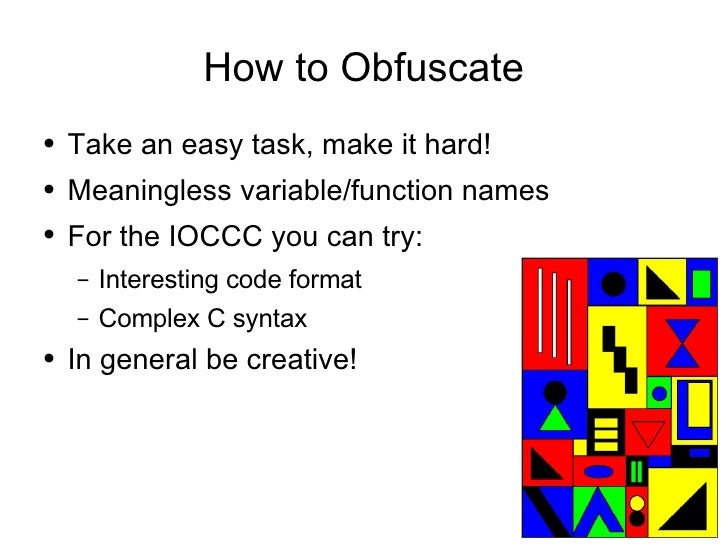 How to Obfuscate

• Take an easy task, make it hard!
• Meaningless variable/function names
• For the IOCCC you can try:
  – Interesting code format
  – Complex C syntax
• In general be creative!